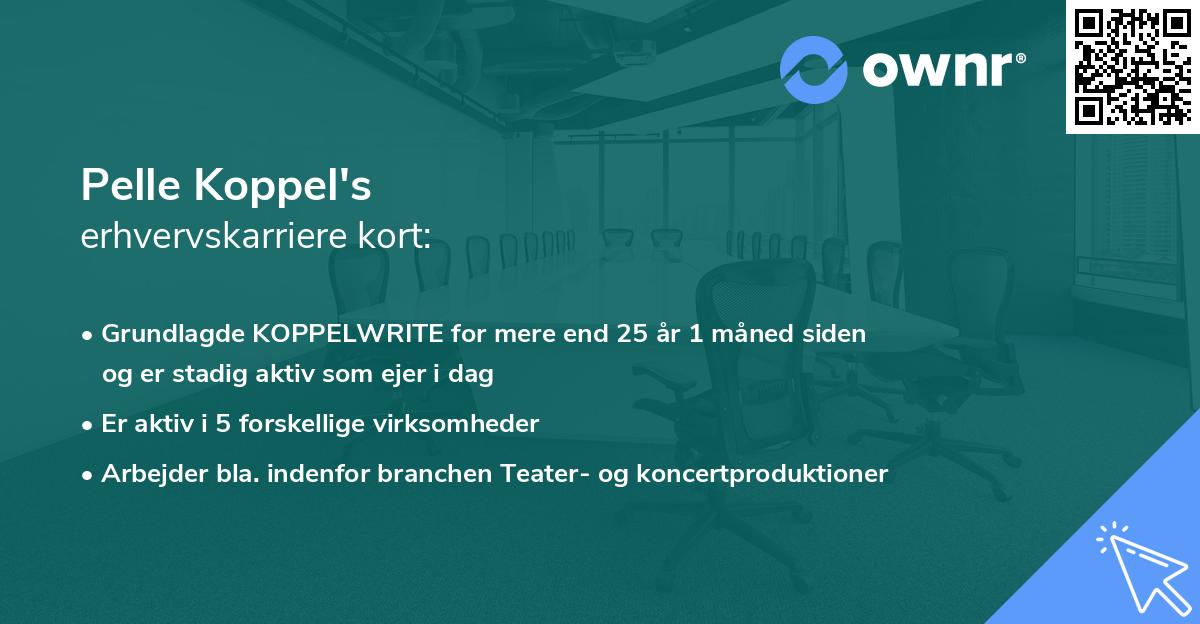 ownr®

Pelle Koppel's
erhvervskarriere kort:

• Grundlagde KOPPELWRITE for mere end 25 år 1 måned siden og er stadig aktiv som ejer i dag
• Er aktiv i 5 forskellige virksomheder
• Arbejder bla. indenfor branchen Teater- og koncertproduktioner